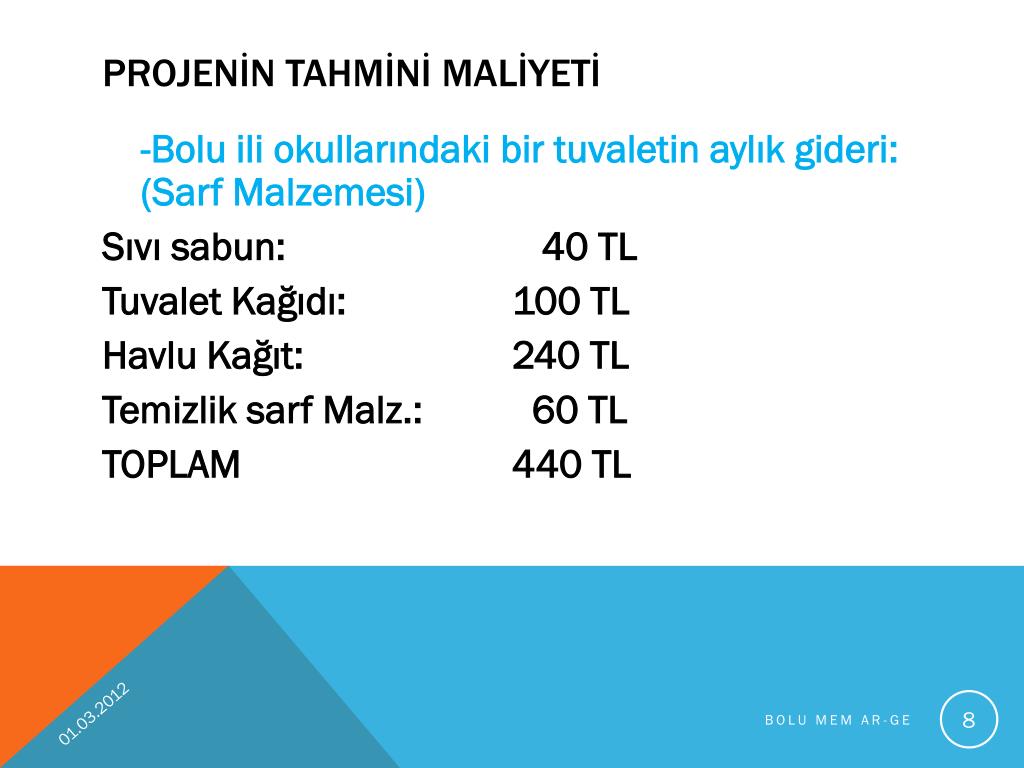 PROJENİN TAHMİNİ MALİYETİ

-Bolu ili okullarındaki bir tuvaletin aylık gideri: (Sarf Malzemesi)

Sıvı sabun: 40 TL
Tuvalet Kağıdı: 100 TL
Havlu Kağıt: 240 TL
Temizlik sarf Malz.: 60 TL
TOPLAM 440 TL

01.03.2012

BOLU MEM AR-GE

8